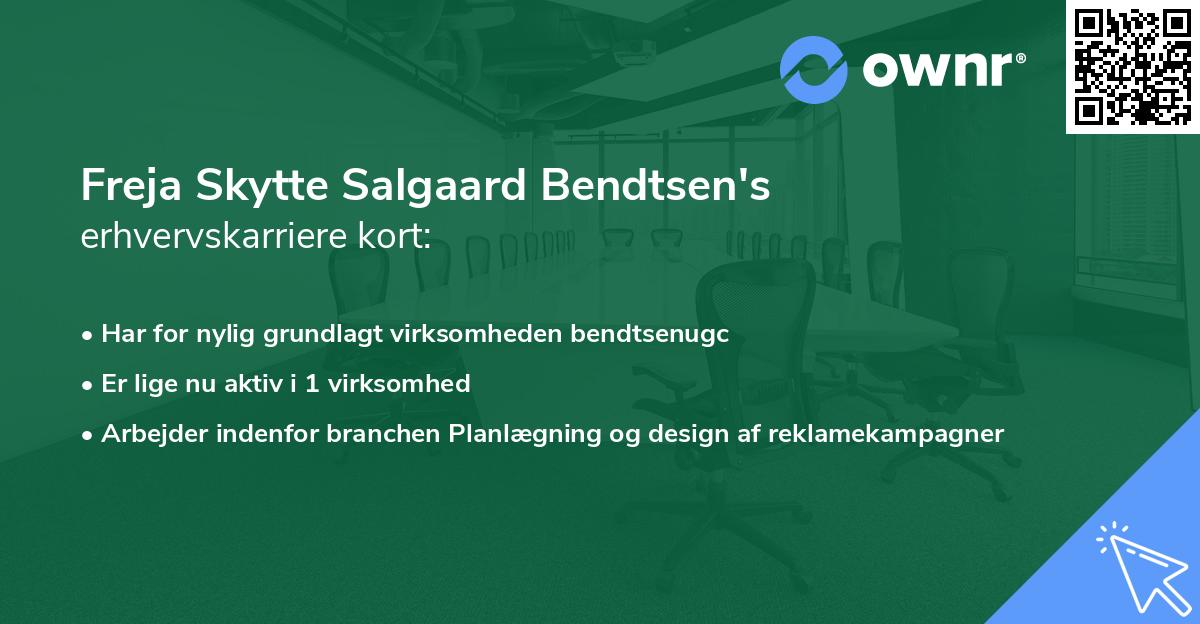 ownr®

Freja Skytte Salgaard Bendtsen's
erhvervskarriere kort:

• Har for nylig grundlagt virksomheden bendtsenugc
• Er lige nu aktiv i 1 virksomhed
• Arbejder indenfor branchen Planlægning og design af reklamekampagner